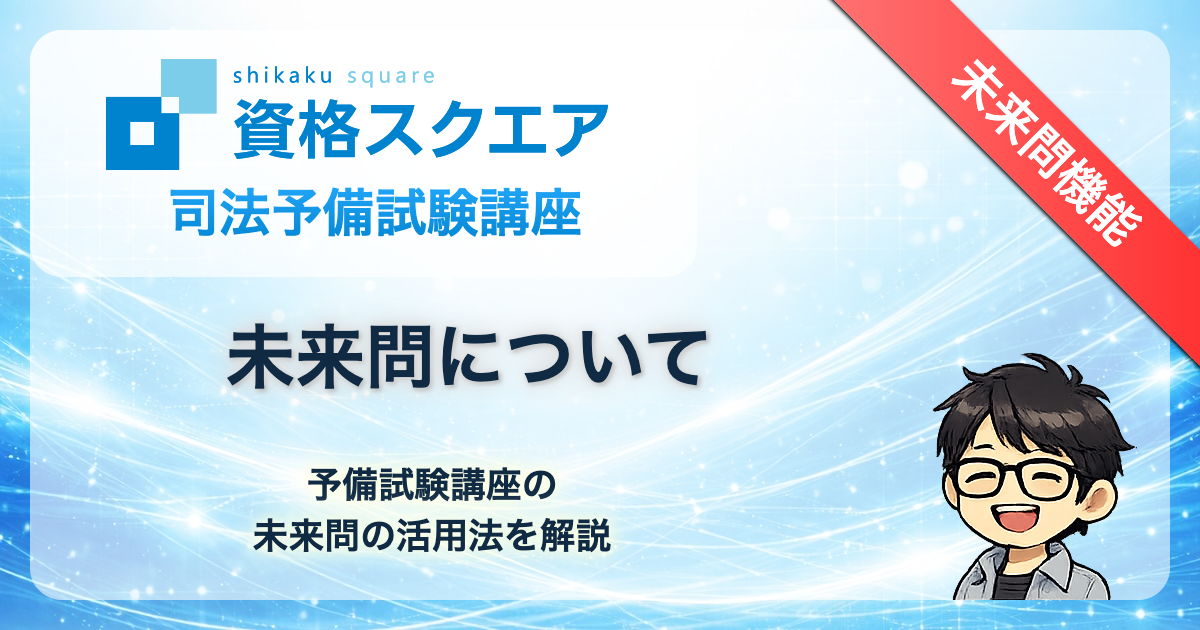 shikaku square
資格スクエア
司法予備試験講座

未来問機能

未来問について

予備試験講座の
未来問の活用法を解説